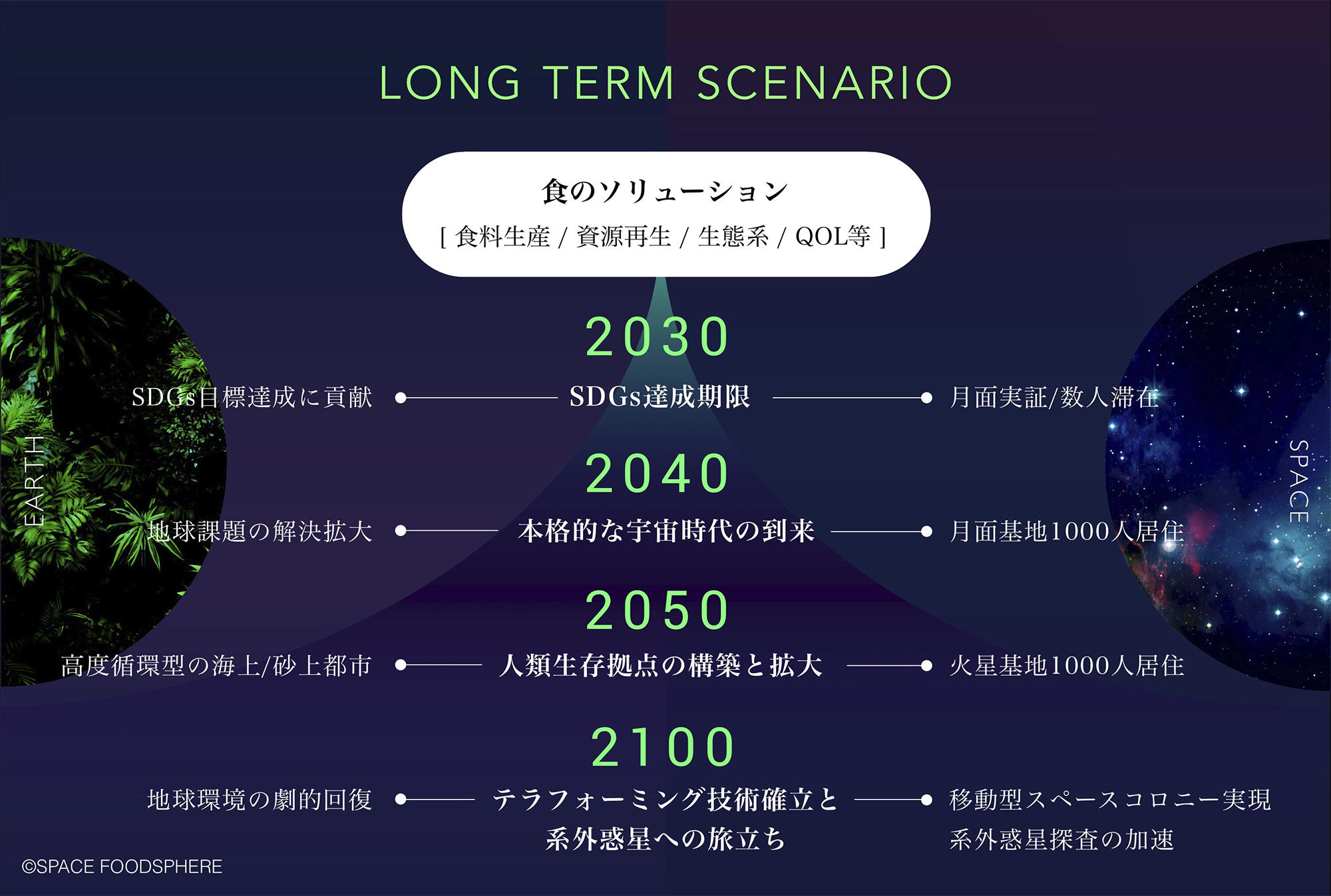 LONG TERM SCENARIO

食のソリューション
[ 食料生産 / 資源再生 / 生態系 / QOL等 ]

EARTH

SPACE

2030

SDGs目標達成に貢献　SDGs達成期限　月面実証/数人滞在

2040

地球課題の解決拡大　本格的な宇宙時代の到来　月面基地1000人居住

2050

高度循環型の海上/砂上都市　人類生存拠点の構築と拡大　火星基地1000人居住

2100

地球環境の劇的回復　テラフォーミング技術確立と系外惑星への旅立ち　移動型スペースコロニー実現 系外惑星探査の加速

©SPACE FOODSPHERE